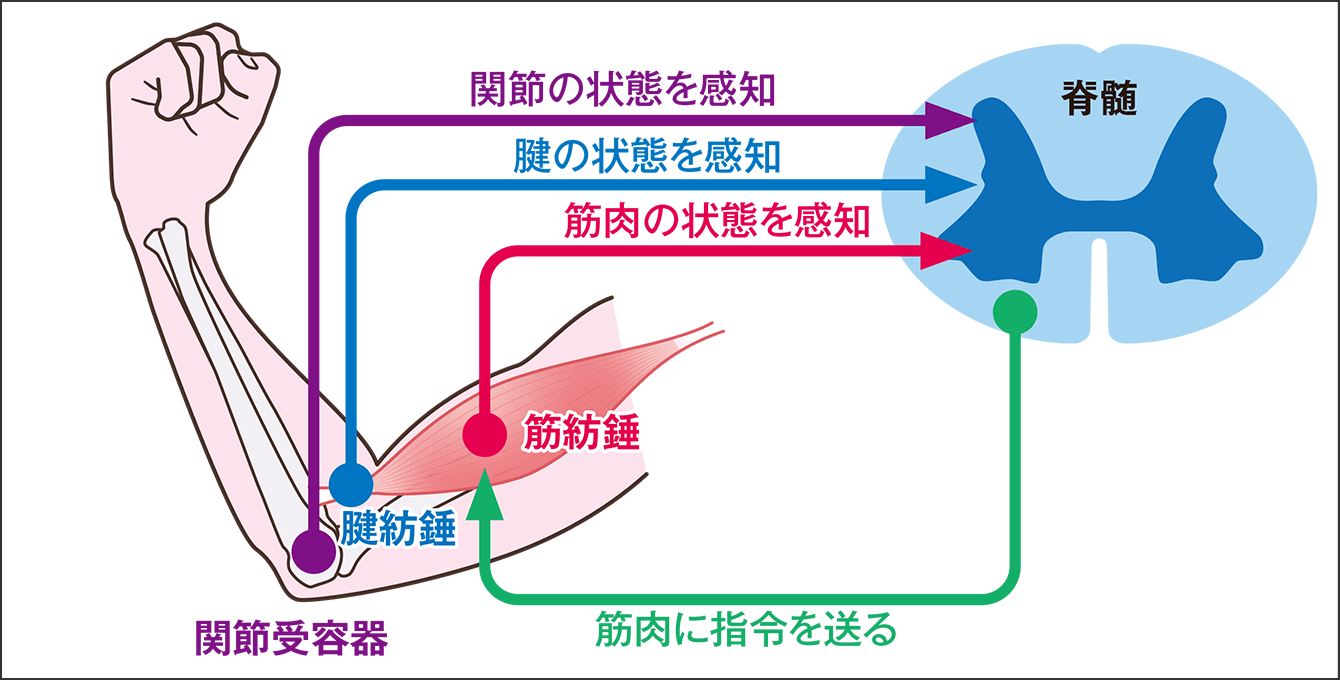 関節の状態を感知

腱の状態を感知

筋肉の状態を感知

脊髄

筋紡錘

腱紡錘

関節受容器

筋肉に指令を送る